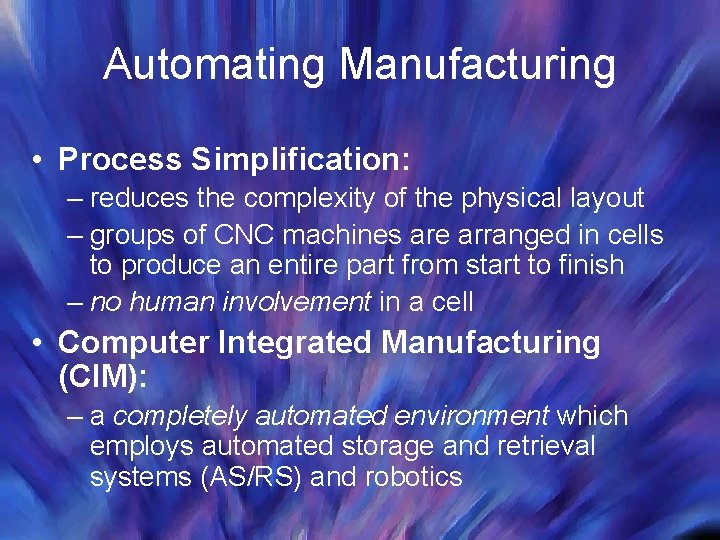 Automating Manufacturing

• Process Simplification:
– reduces the complexity of the physical layout
– groups of CNC machines are arranged in cells to produce an entire part from start to finish
– no human involvement in a cell

• Computer Integrated Manufacturing (CIM):
– a completely automated environment which employs automated storage and retrieval systems (AS/RS) and robotics